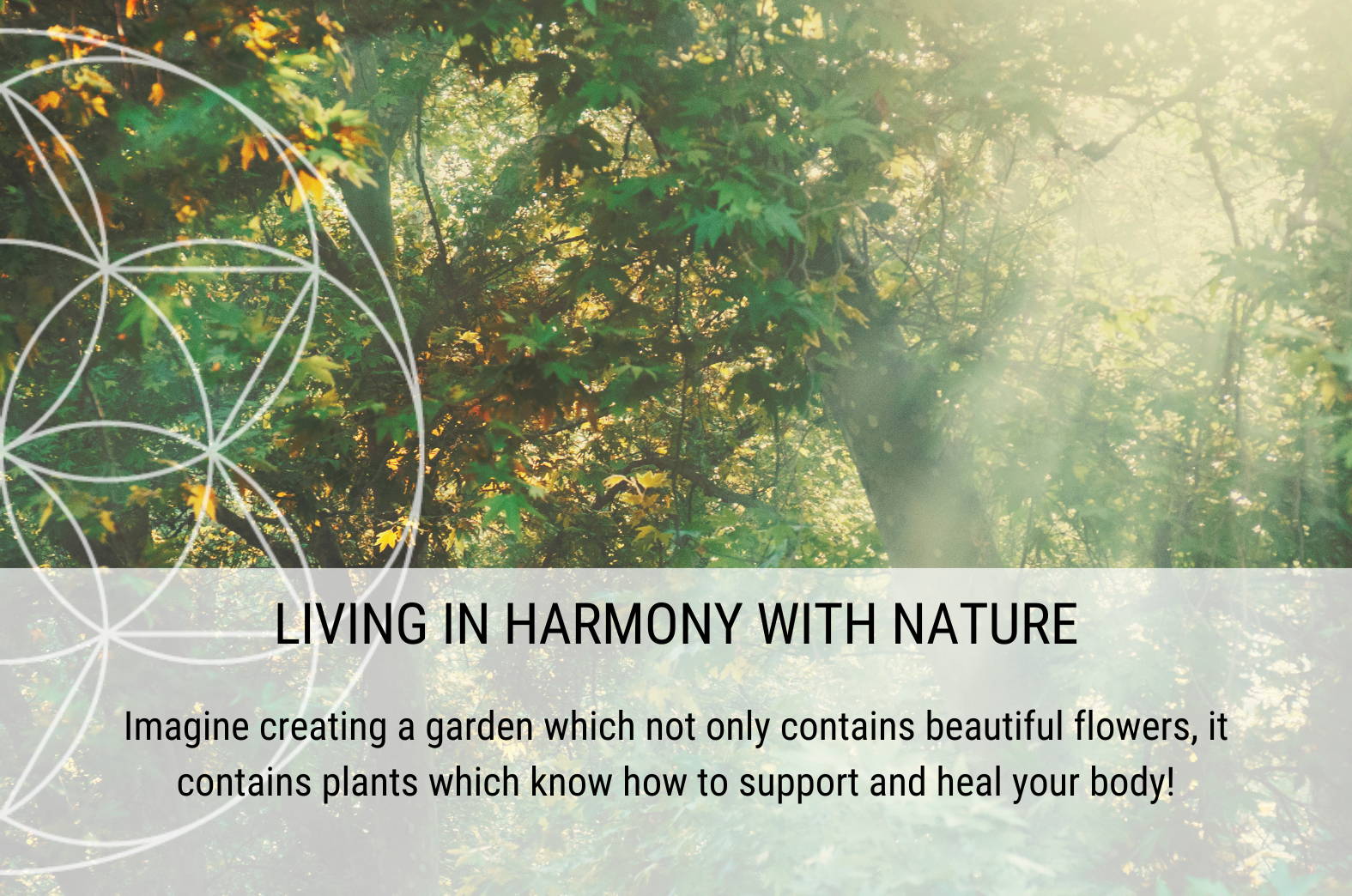 LIVING IN HARMONY WITH NATURE

Imagine creating a garden which not only contains beautiful flowers, it contains plants which know how to support and heal your body!